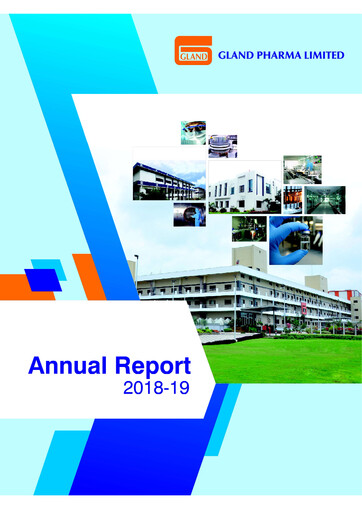 GLAND

GLAND PHARMA LIMITED

Annual Report
2018-19